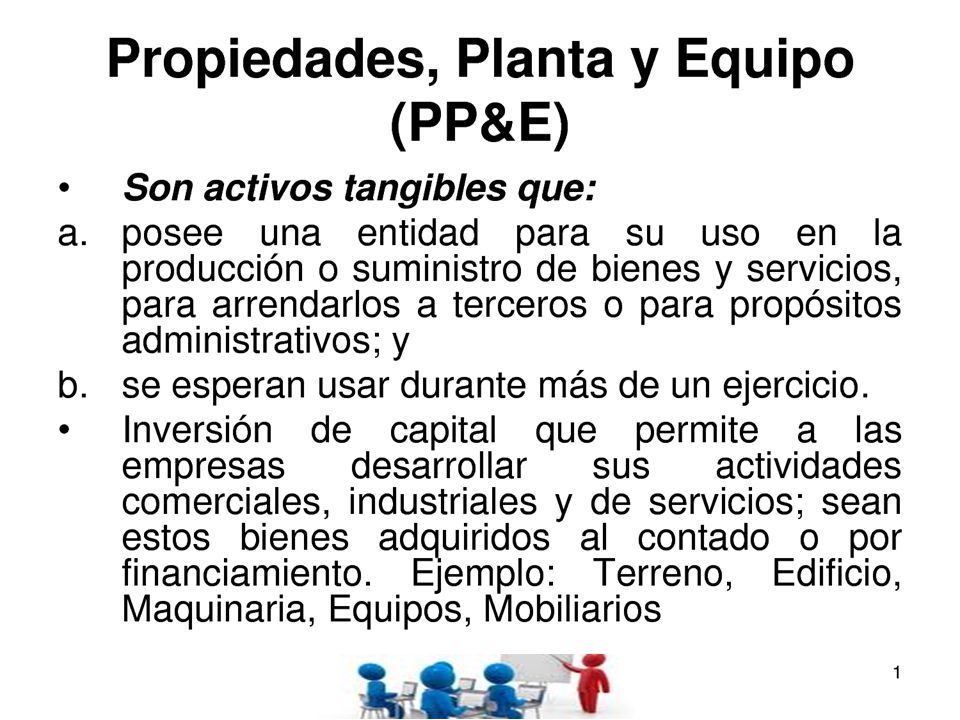 Propiedades, Planta y Equipo (PP&E)

• Son activos tangibles que:

a. posee una entidad para su uso en la producción o suministro de bienes y servicios, para arrendarlos a terceros o para propósitos administrativos; y

b. se esperan usar durante más de un ejercicio.

• Inversión de capital que permite a las empresas desarrollar sus actividades comerciales, industriales y de servicios; sean estos bienes adquiridos al contado o por financiamiento. Ejemplo: Terreno, Edificio, Maquinaria, Equipos, Mobiliarios

1